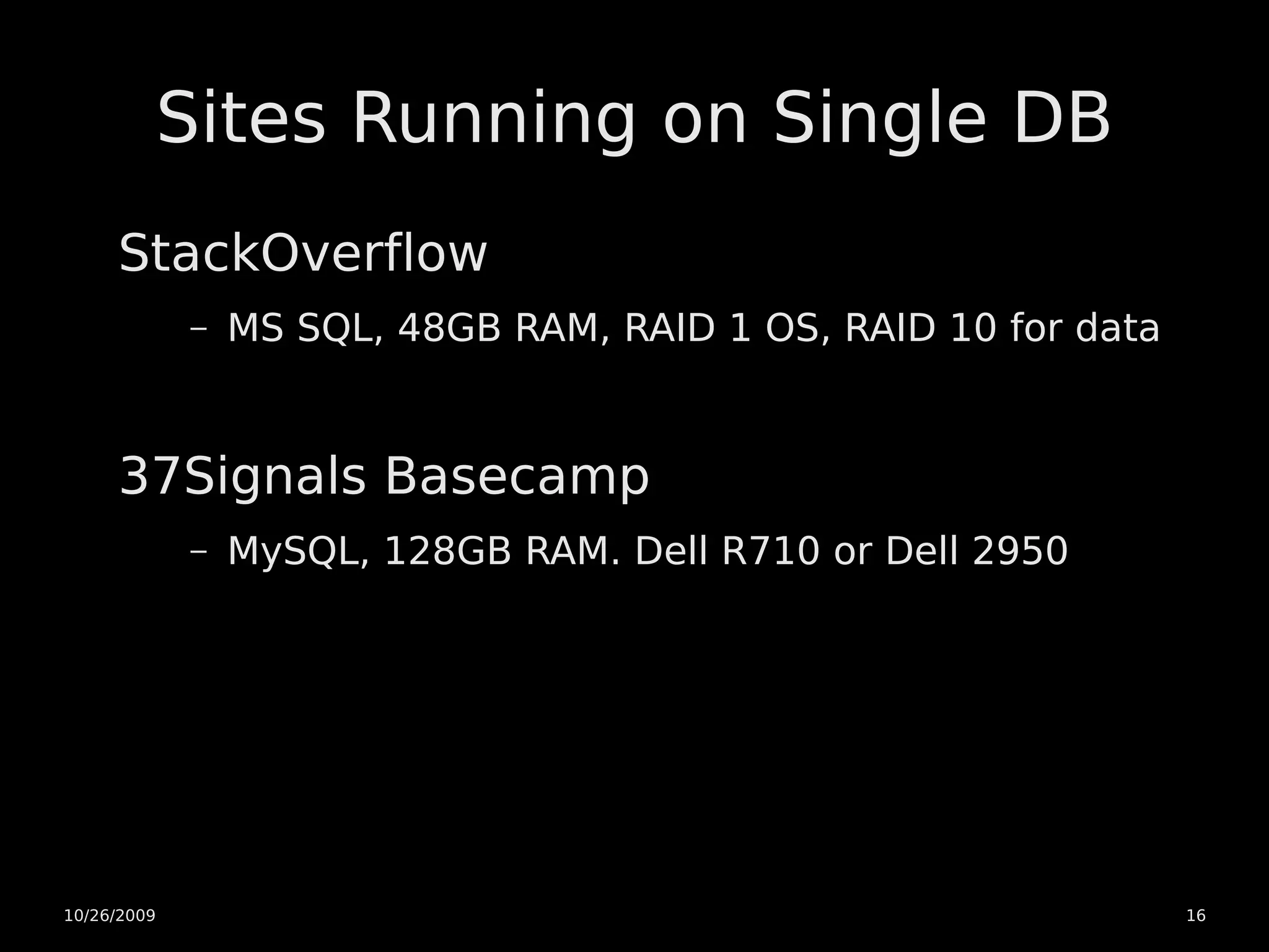 Sites Running on Single DB

StackOverflow

– MS SQL, 48GB RAM, RAID 1 OS, RAID 10 for data

37Signals Basecamp

– MySQL, 128GB RAM. Dell R710 or Dell 2950

10/26/2009

16